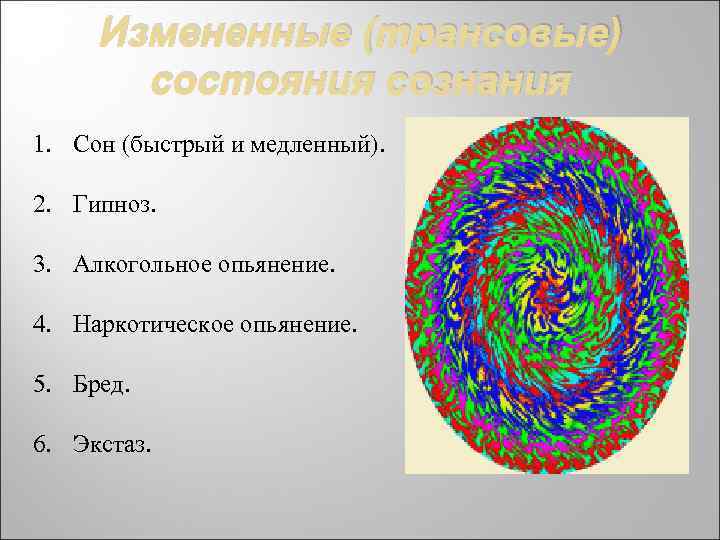 Измененные (трансовые) состояния сознания

1. Сон (быстрый и медленный).

2. Гипноз.

3. Алкогольное опьянение.

4. Наркотическое опьянение.

5. Бред.

6. Экстаз.